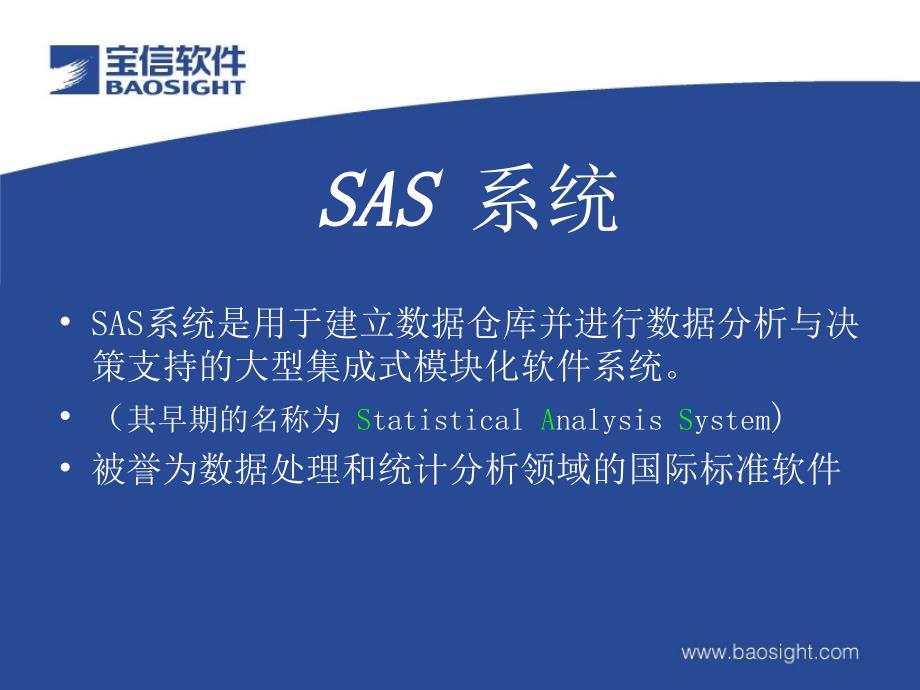 宝信软件
BAOSIGHT

SAS 系统

• SAS系统是用于建立数据仓库并进行数据分析与决策支持的大型集成式模块化软件系统。
• （其早期的名称为 Statistical Analysis System)
• 被誉为数据处理和统计分析领域的国际标准软件

www.baosight.com